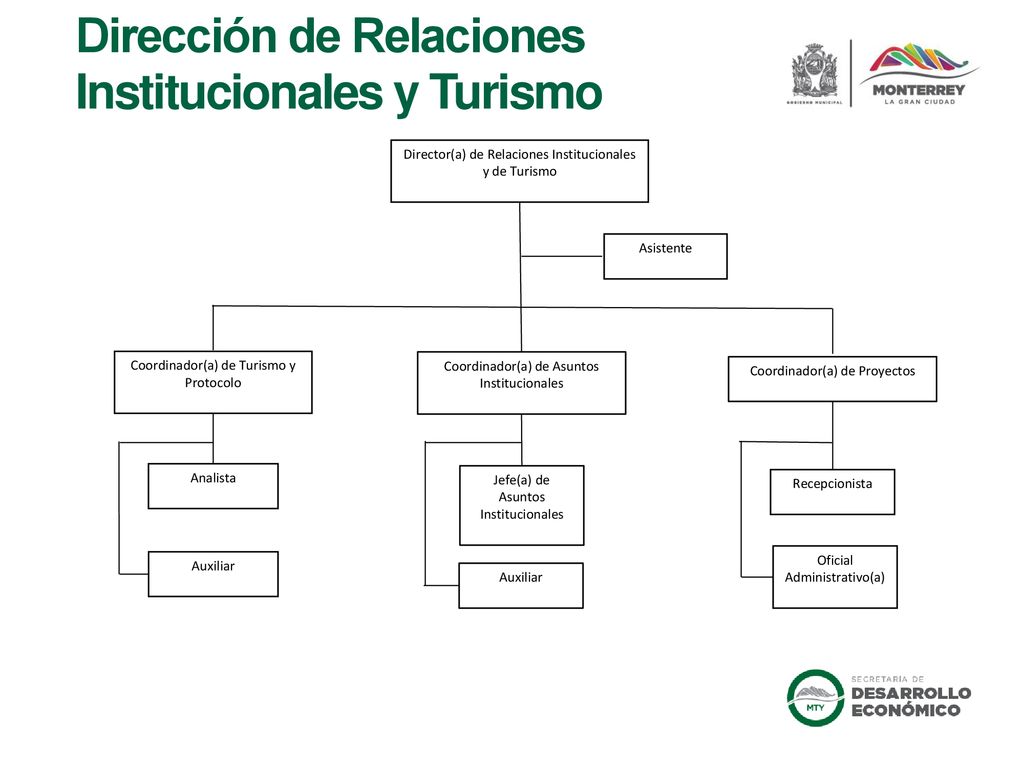 Dirección de Relaciones Institucionales y Turismo

GOBIERNO MUNICIPAL

MONTERREY
LA GRAN CIUDAD

Director(a) de Relaciones Institucionales y de Turismo

Asistente

Coordinador(a) de Turismo y Protocolo

Coordinador(a) de Asuntos Institucionales

Coordinador(a) de Proyectos

Analista

Auxiliar

Jefe(a) de Asuntos Institucionales

Auxiliar

Recepcionista

Oficial Administrativo(a)

MTY

SECRETARÍA DE
DESARROLLO
ECONÓMICO